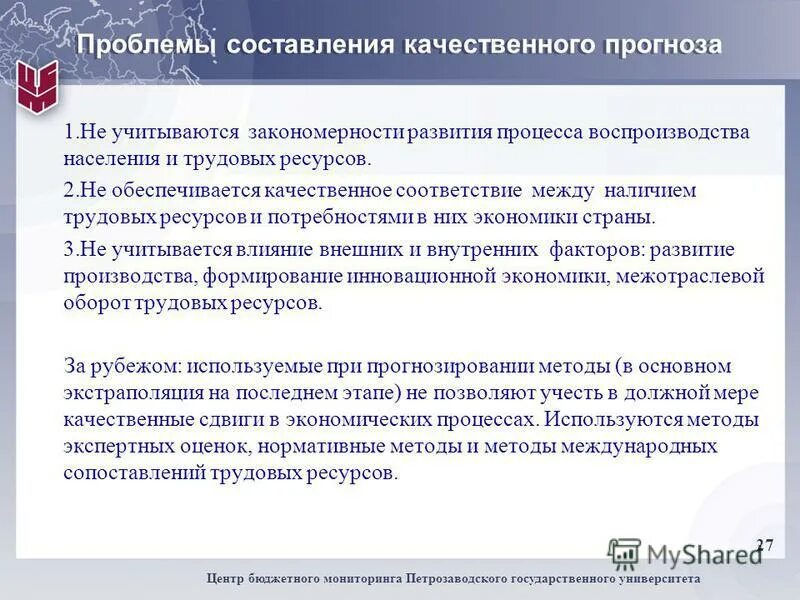 Проблемы составления качественного прогноза

1.Не учитываются закономерности развития процесса воспроизводства населения и трудовых ресурсов.

2.Не обеспечивается качественное соответствие между наличием трудовых ресурсов и потребностями в них экономики страны.

3.Не учитывается влияние внешних и внутренних факторов: развитие производства, формирование инновационной экономики, межотраслевой оборот трудовых ресурсов.

За рубежом: используемые при прогнозировании методы (в основном экстраполяция на последнем этапе) не позволяют учесть в должной мере качественные сдвиги в экономических процессах. Используются методы экспертных оценок, нормативные методы и методы международных сопоставлений трудовых ресурсов.

27

MyShared

Центр бюджетного мониторинга Петрозаводского государственного университета